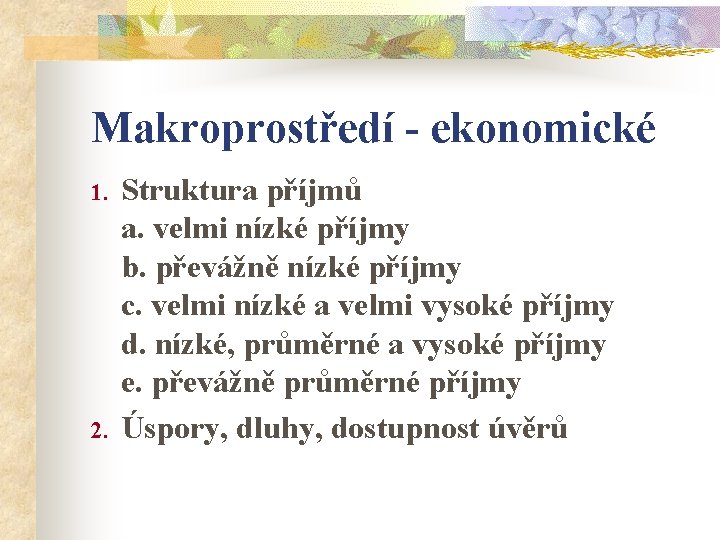 Makroprostředí - ekonomické

1. Struktura příjmů
a. velmi nízké příjmy
b. převážně nízké příjmy
c. velmi nízké a velmi vysoké příjmy
d. nízké, průměrné a vysoké příjmy
e. převážně průměrné příjmy

2. Úspory, dluhy, dostupnost úvěrů